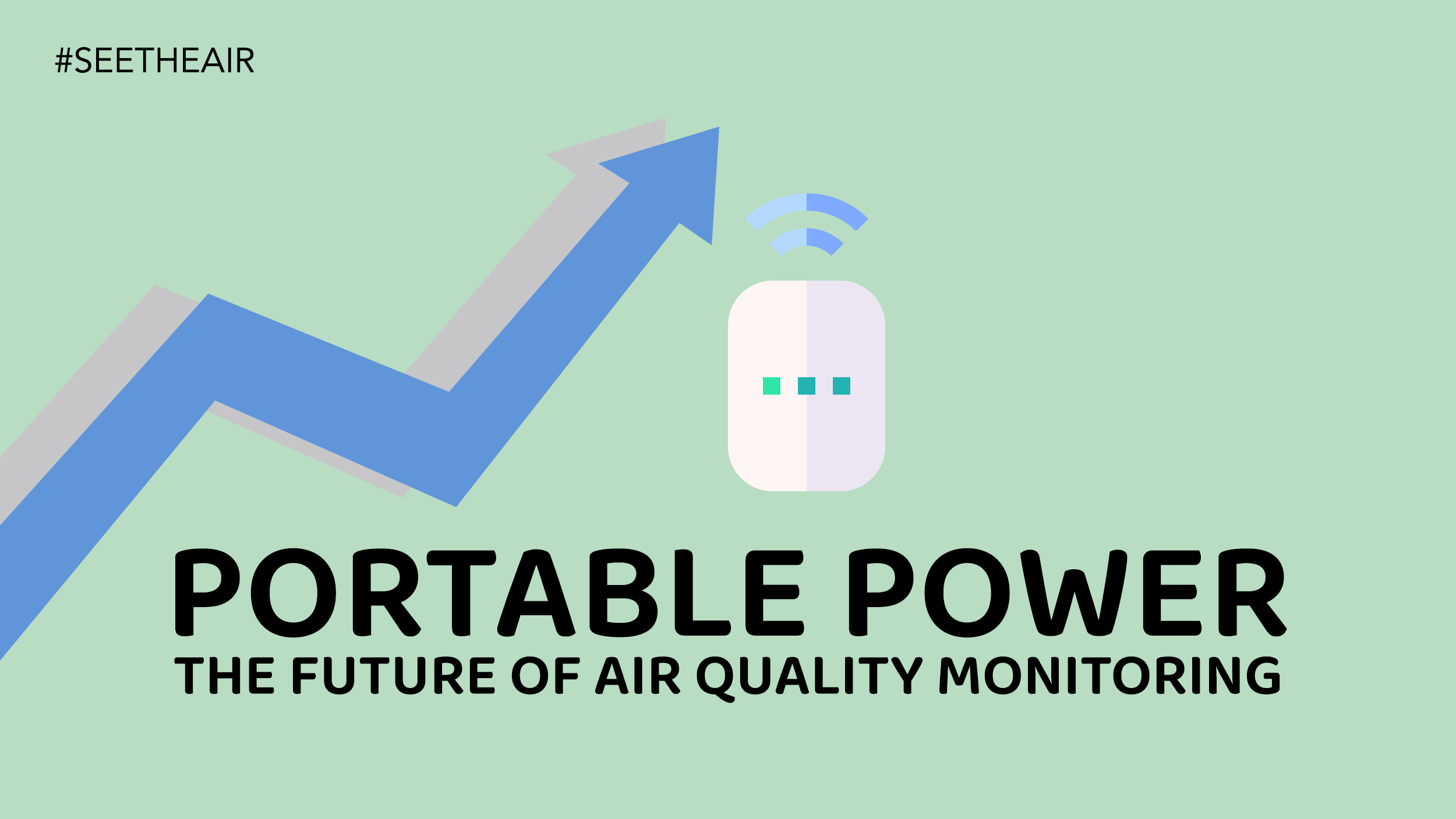 #SEETHEAIR

PORTABLE POWER
THE FUTURE OF AIR QUALITY MONITORING